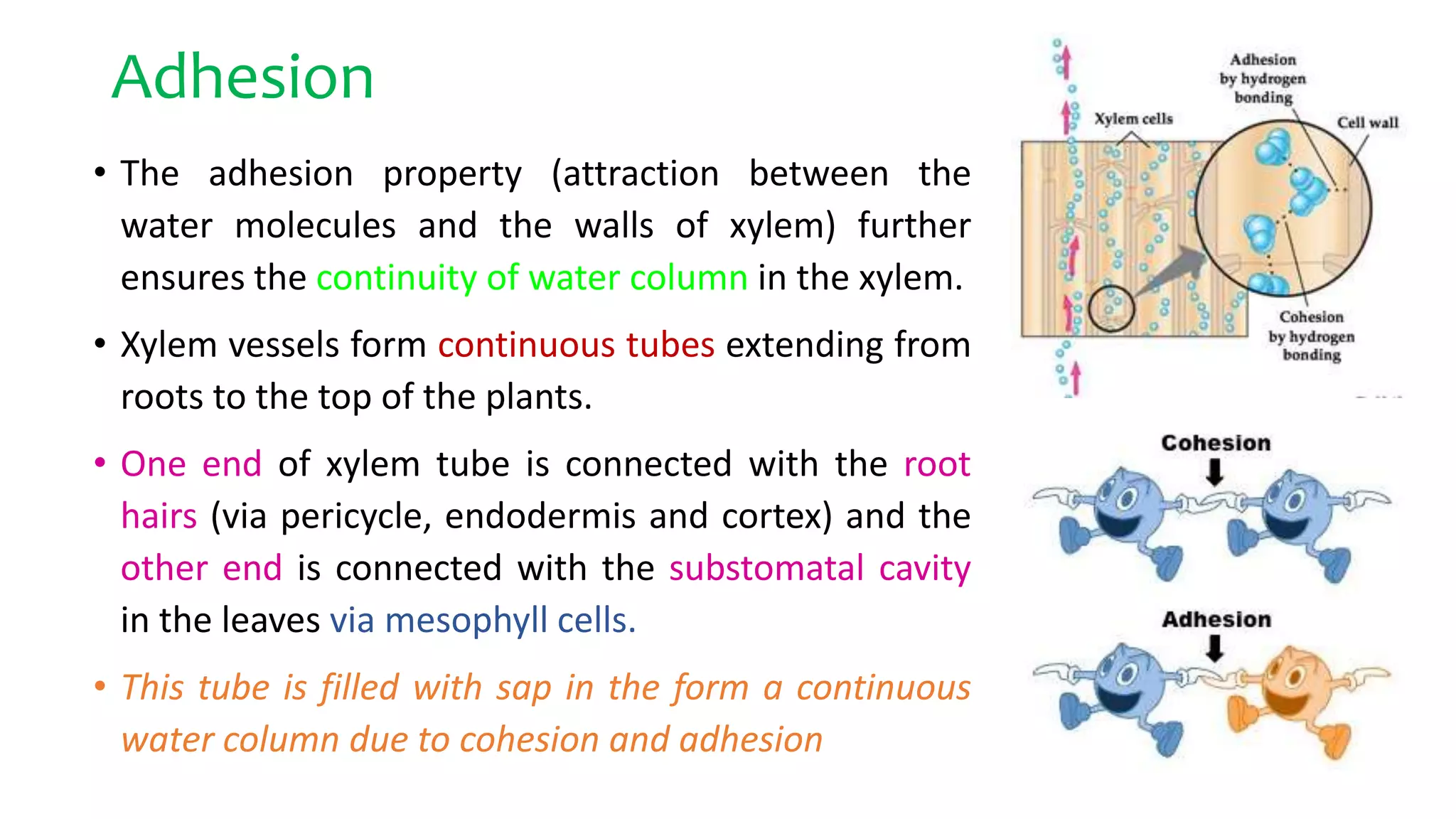 Adhesion

• The adhesion property (attraction between the water molecules and the walls of xylem) further ensures the continuity of water column in the xylem.

• Xylem vessels form continuous tubes extending from roots to the top of the plants.

• One end of xylem tube is connected with the root hairs (via pericycle, endodermis and cortex) and the other end is connected with the substomatal cavity in the leaves via mesophyll cells.

• This tube is filled with sap in the form a continuous water column due to cohesion and adhesion

Adhesion by hydrogen bonding

Xylem cells

Cell wall

Cohesion by hydrogen bonding

Cohesion

Adhesion